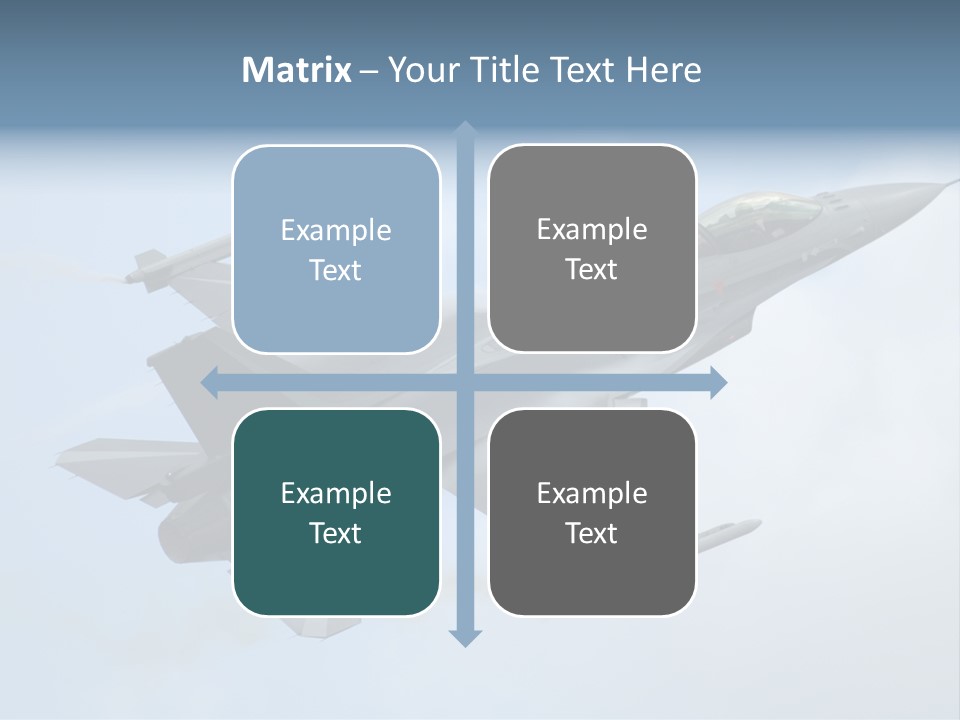 Matrix – Your Title Text Here

Example Text

Example Text

Example Text

Example Text